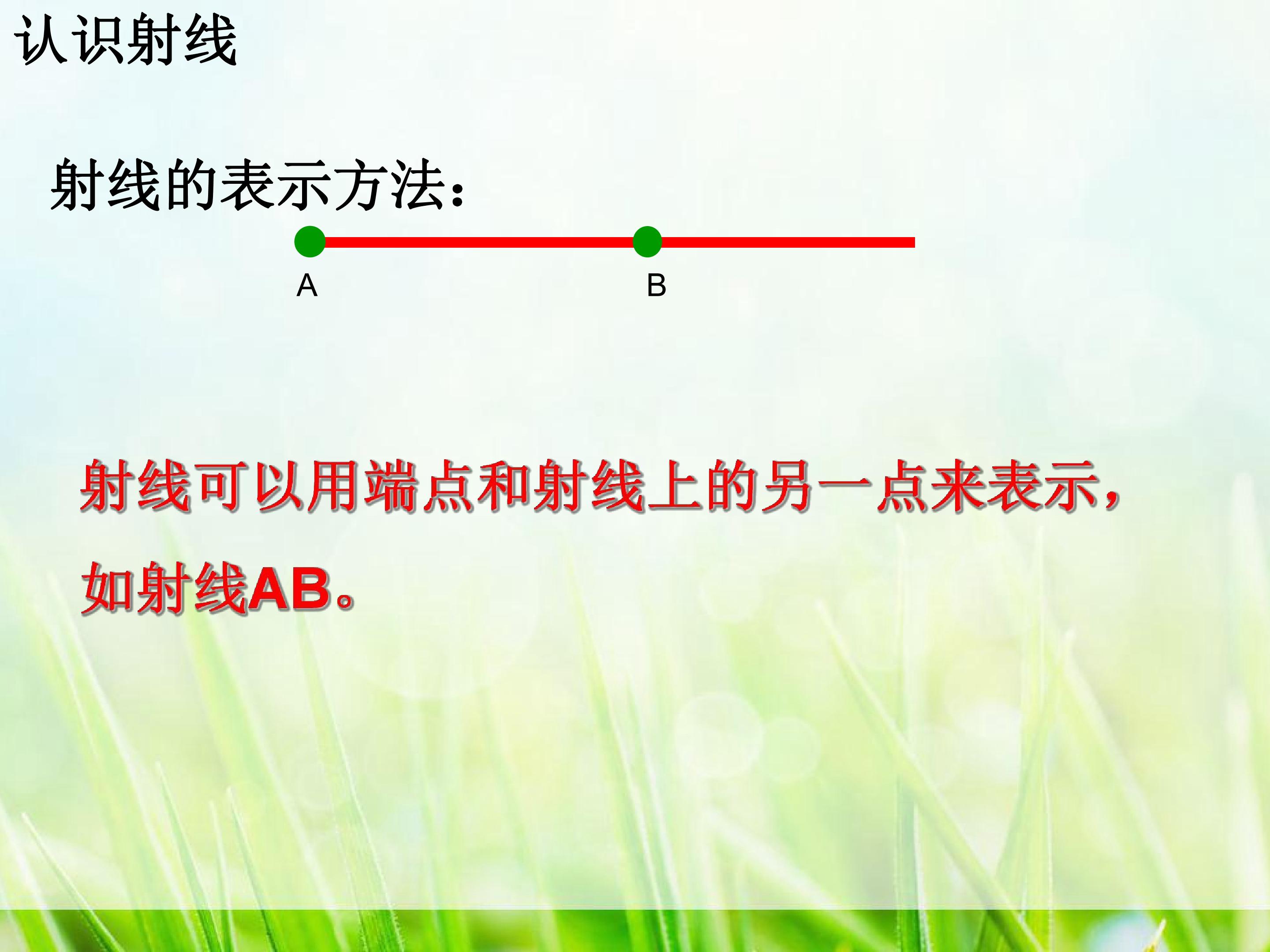 认识射线

射线的表示方法：

A

B

射线可以用端点和射线上的另一点来表示，如射线AB。